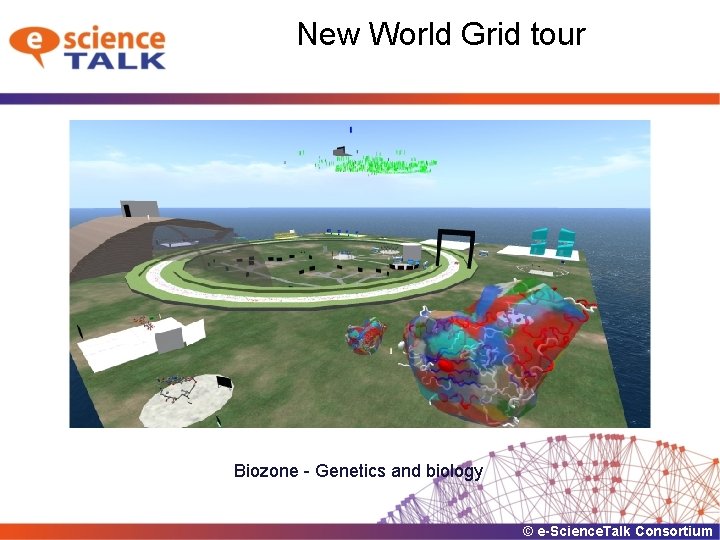 e science TALK

New World Grid tour

Biozone - Genetics and biology

© e-ScienceTalk Consortium